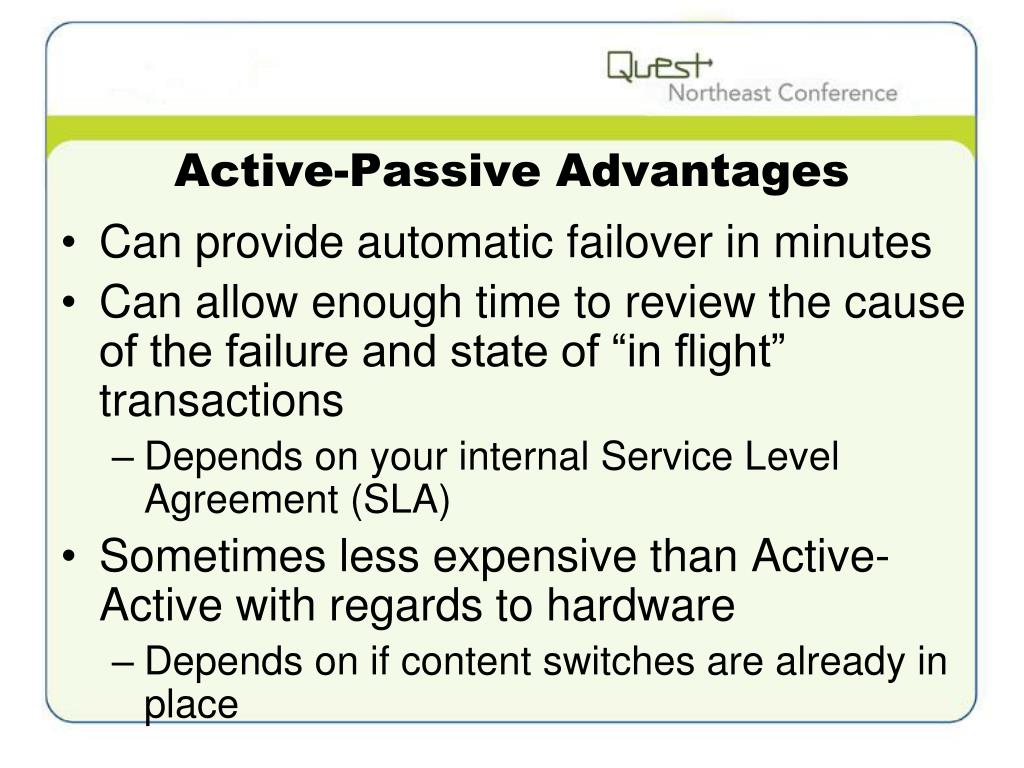 Quest
Northeast Conference

Active-Passive Advantages

• Can provide automatic failover in minutes
• Can allow enough time to review the cause of the failure and state of “in flight” transactions
– Depends on your internal Service Level Agreement (SLA)
• Sometimes less expensive than Active-Active with regards to hardware
– Depends on if content switches are already in place